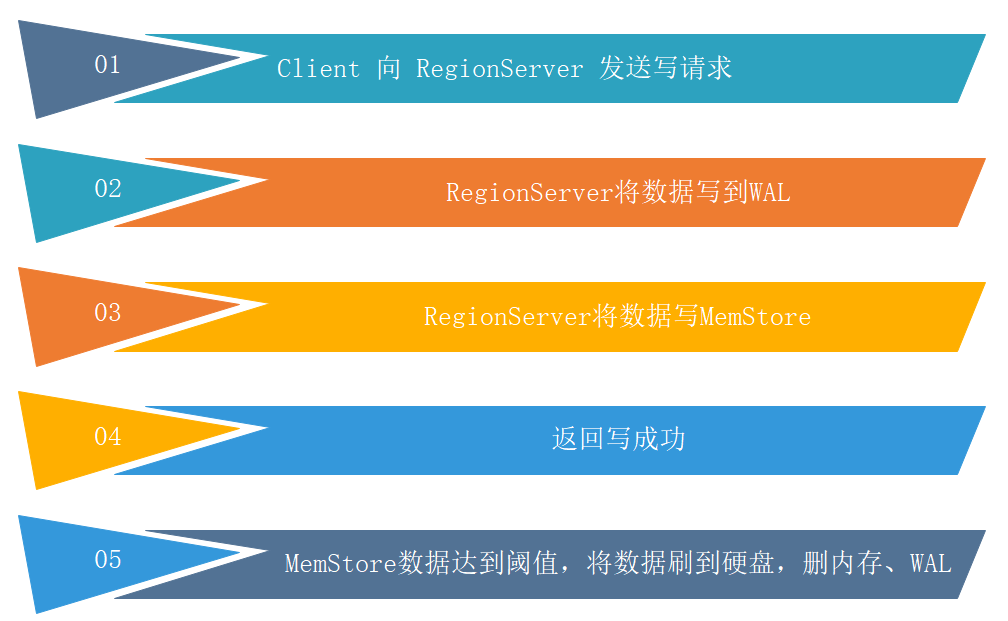 01

Client 向 RegionServer 发送写请求

02

RegionServer将数据写到WAL

03

RegionServer将数据写MemStore

04

返回写成功

05

MemStore数据达到阈值，将数据刷到硬盘，删内存、WAL